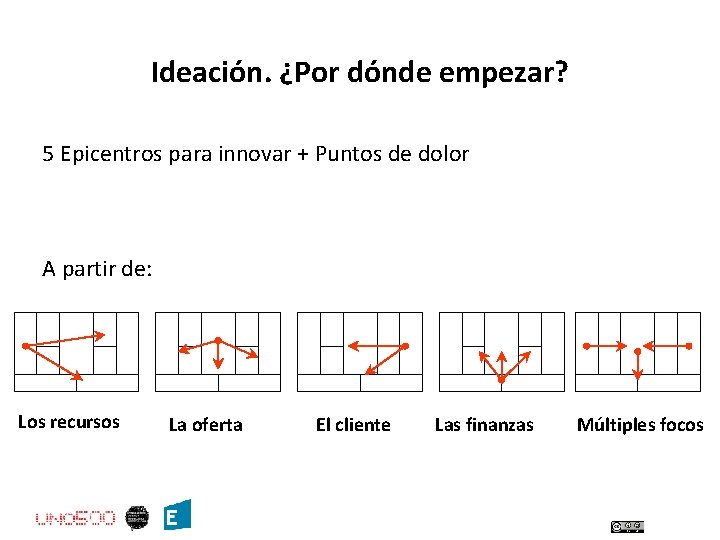 Ideación. ¿Por dónde empezar?

5 Epicentros para innovar + Puntos de dolor

A partir de:

Los recursos

La oferta

El cliente

Las finanzas

Múltiples focos

UNO500

E